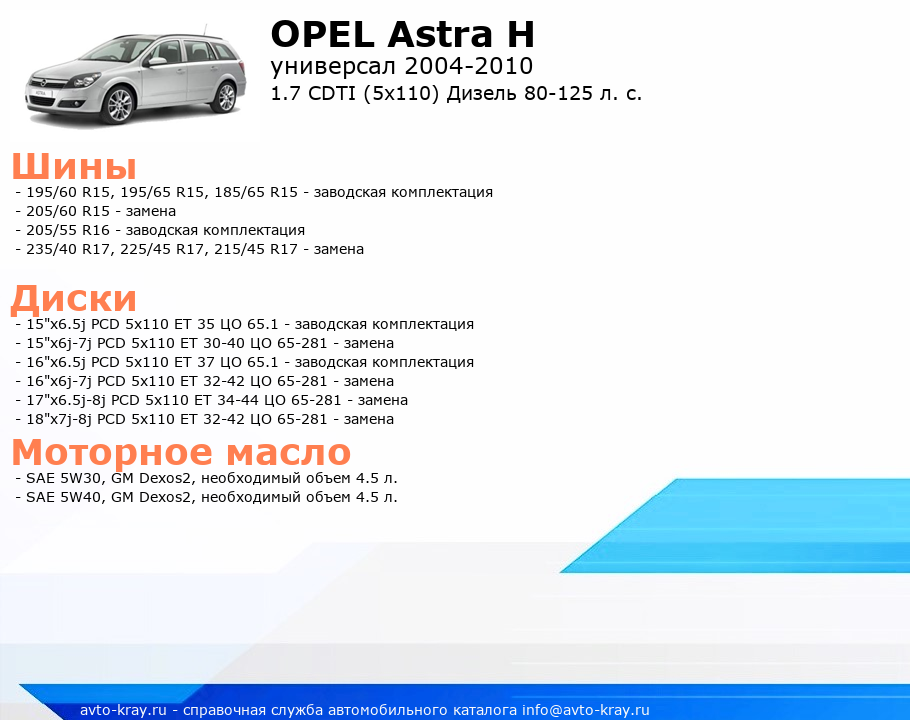 OPEL Astra H
универсал 2004-2010
1.7 CDTI (5x110) Дизель 80-125 л. с.

Шины
- 195/60 R15, 195/65 R15, 185/65 R15 - заводская комплектация
- 205/60 R15 - замена
- 205/55 R16 - заводская комплектация
- 235/40 R17, 225/45 R17, 215/45 R17 - замена

Диски
- 15"x6.5j PCD 5x110 ET 35 ЦО 65.1 - заводская комплектация
- 15"x6j-7j PCD 5x110 ET 30-40 ЦО 65-281 - замена
- 16"x6.5j PCD 5x110 ET 37 ЦО 65.1 - заводская комплектация
- 16"x6j-7j PCD 5x110 ET 32-42 ЦО 65-281 - замена
- 17"x6.5j-8j PCD 5x110 ET 34-44 ЦО 65-281 - замена
- 18"x7j-8j PCD 5x110 ET 32-42 ЦО 65-281 - замена

Моторное масло
- SAE 5W30, GM Dexos2, необходимый объем 4.5 л.
- SAE 5W40, GM Dexos2, необходимый объем 4.5 л.

avto-kray.ru - справочная служба автомобильного каталога info@avto-kray.ru